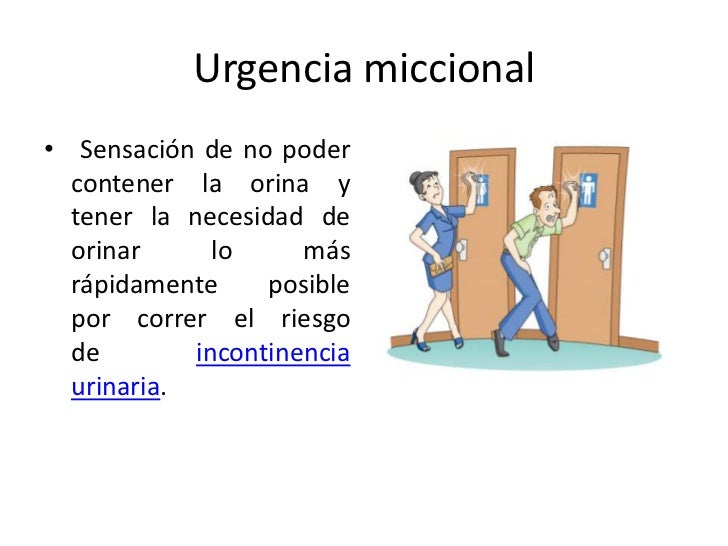 Urgencia miccional

• Sensación de no poder contener la orina y tener la necesidad de orinar lo más rápidamente posible por correr el riesgo de incontinencia urinaria.